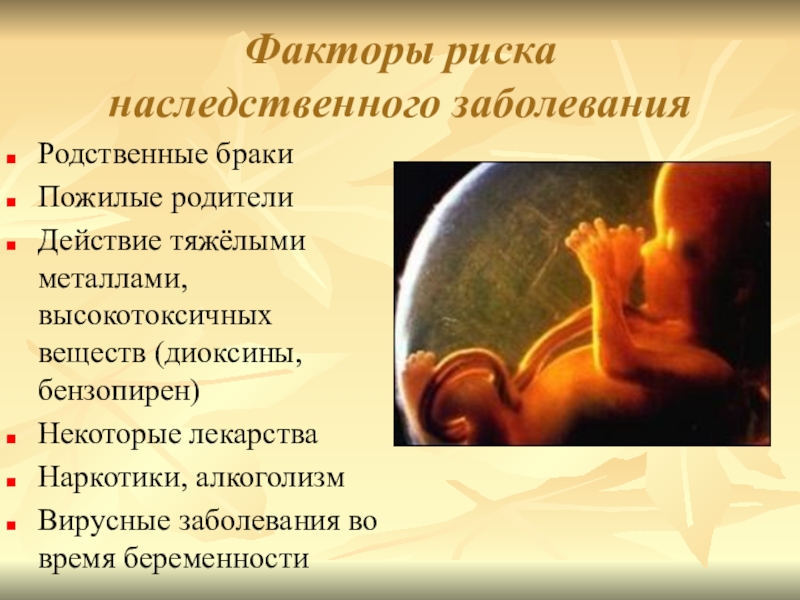 Факторы риска наследственного заболевания

Родственные браки

Пожилые родители

Действие тяжёлыми металлами, высокотоксичных веществ (диоксины, бензопирен)

Некоторые лекарства

Наркотики, алкоголизм

Вирусные заболевания во время беременности